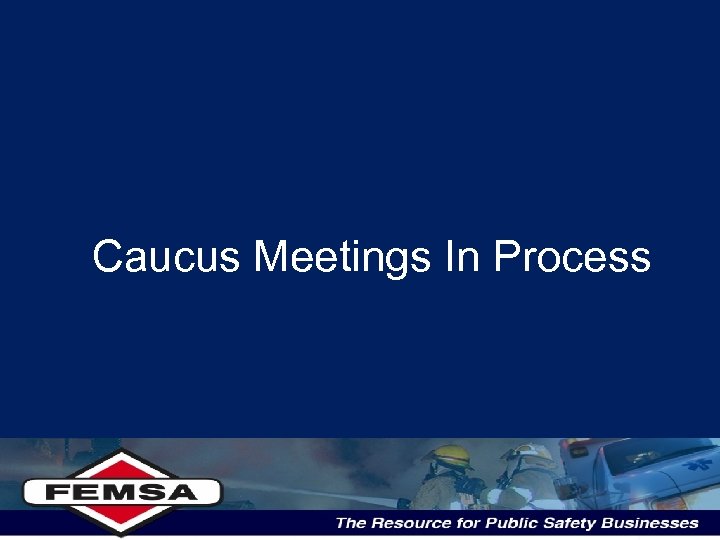 Caucus Meetings In Process

FEMSA

The Resource for Public Safety Businesses